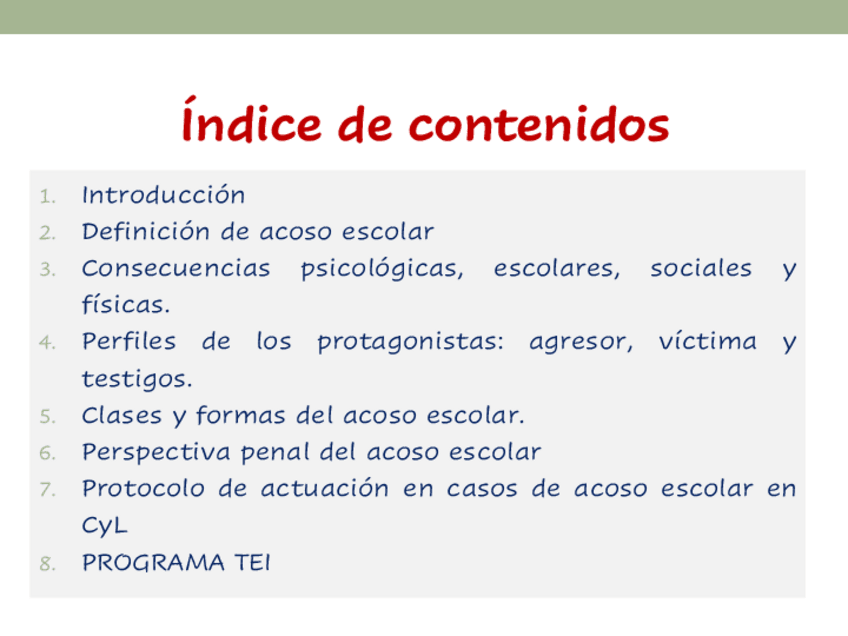 Índice de contenidos

1. Introducción
2. Definición de acoso escolar
3. Consecuencias psicológicas, escolares, sociales y físicas.
4. Perfiles de los protagonistas: agresor, víctima y testigos.
5. Clases y formas del acoso escolar.
6. Perspectiva penal del acoso escolar
7. Protocolo de actuación en casos de acoso escolar en CyL
8. PROGRAMA TEI